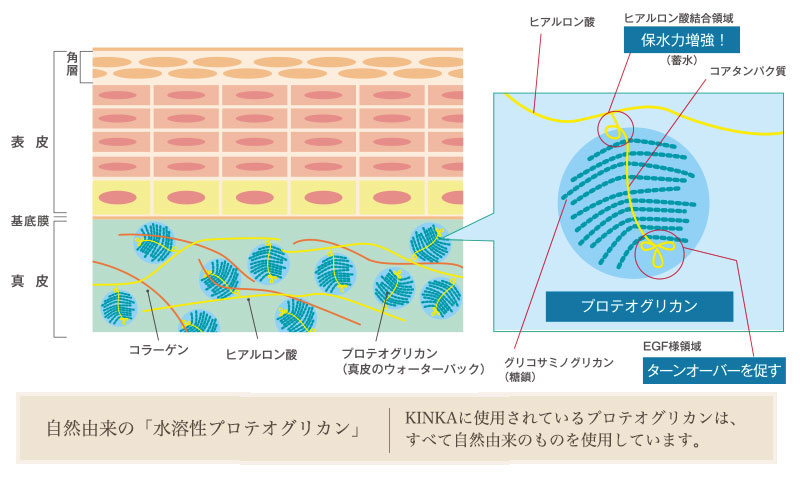 角層

表皮

基底膜

真皮

コラーゲン

ヒアルロン酸

プロテオグリカン
（真皮のウォーターバック）

ヒアルロン酸

ヒアルロン酸結合領域
保水力増強！
（蓄水）

コアタンパク質

プロテオグリカン

グリコサミノグリカン
（糖鎖）

EGF様領域
ターンオーバーを促す

自然由来の「水溶性プロテオグリカン」

KINKAに使用されているプロテオグリカンは、すべて自然由来のものを使用しています。